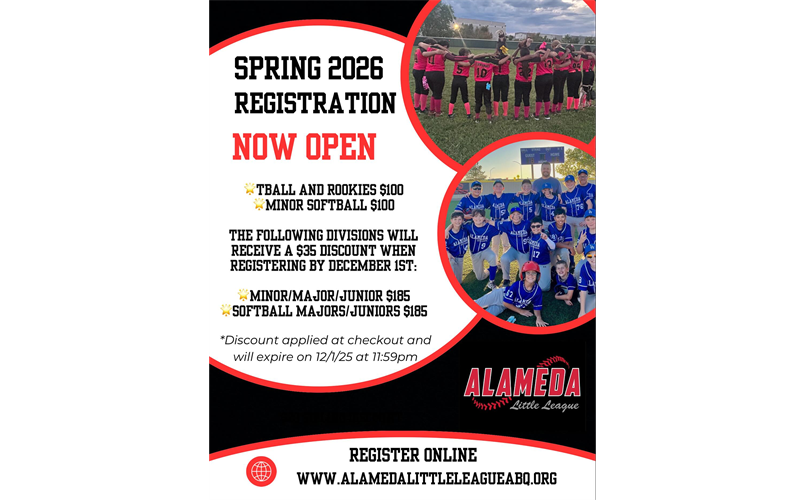 SPRING 2026 REGISTRATION

NOW OPEN

TBALL AND ROOKIES $100
MINOR SOFTBALL $100

THE FOLLOWING DIVISIONS WILL RECEIVE A $35 DISCOUNT WHEN REGISTERING BY DECEMBER 1ST:

MINOR/MAJOR/JUNIOR $185
SOFTBALL MAJORS/JUNIORS $185

*Discount applied at checkout and will expire on 12/1/25 at 11:59pm

ALAMEDA
Little League

REGISTER ONLINE
WWW.ALAMEDALITTLELEAGUEABQ.ORG